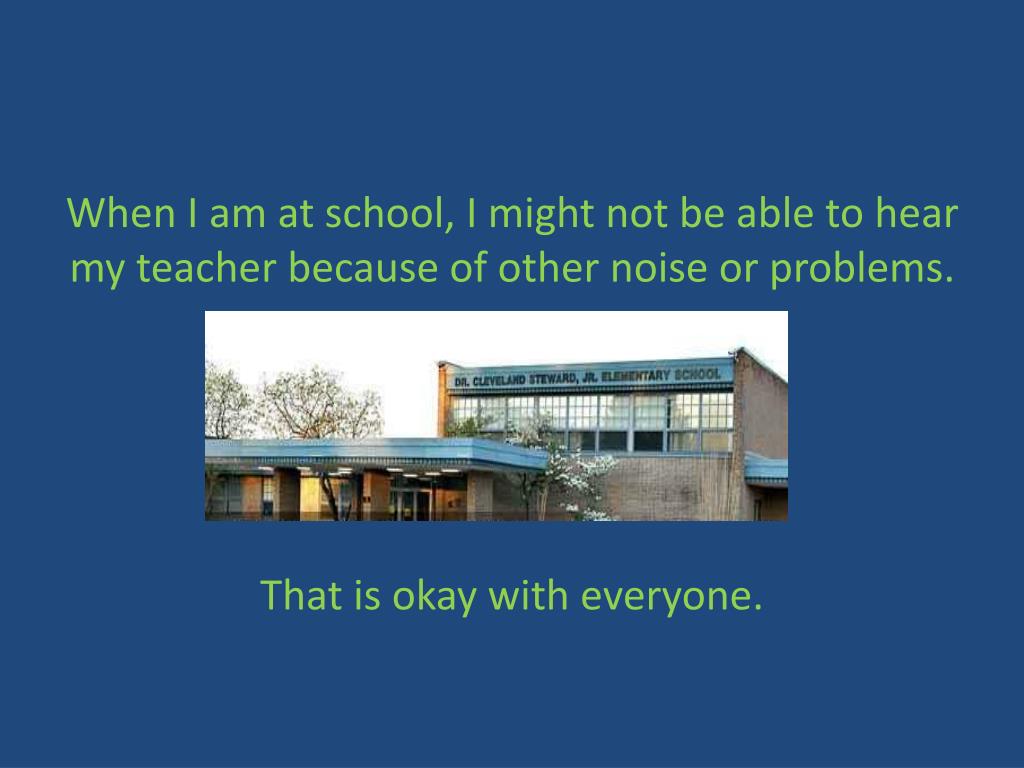 When I am at school, I might not be able to hear my teacher because of other noise or problems.

DR. CLEVELAND STEWARD, JR. ELEMENTARY SCHOOL

That is okay with everyone.